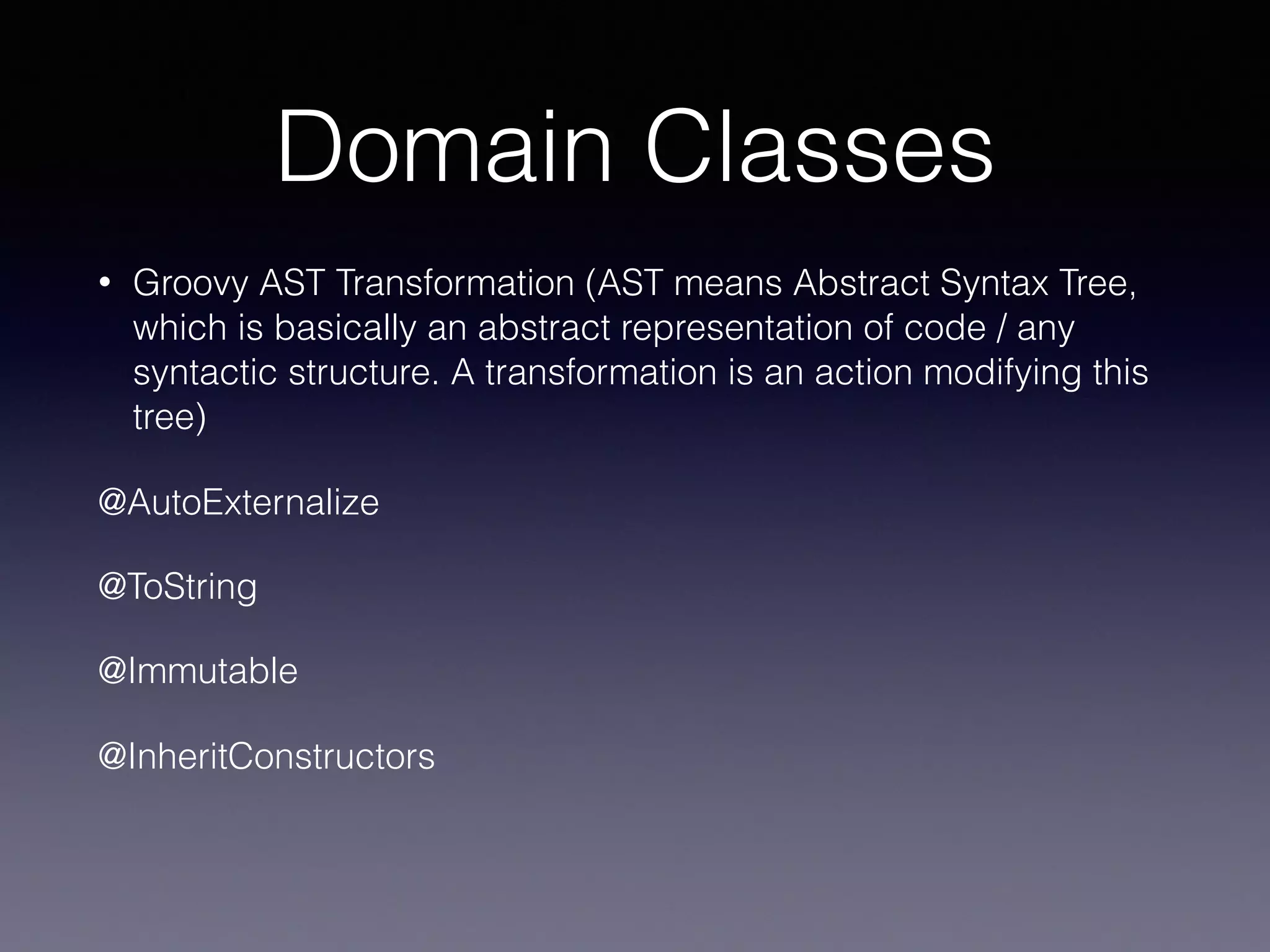 Domain Classes

• Groovy AST Transformation (AST means Abstract Syntax Tree, which is basically an abstract representation of code / any syntactic structure. A transformation is an action modifying this tree)

@AutoExternalize

@ToString

@Immutable

@InheritConstructors